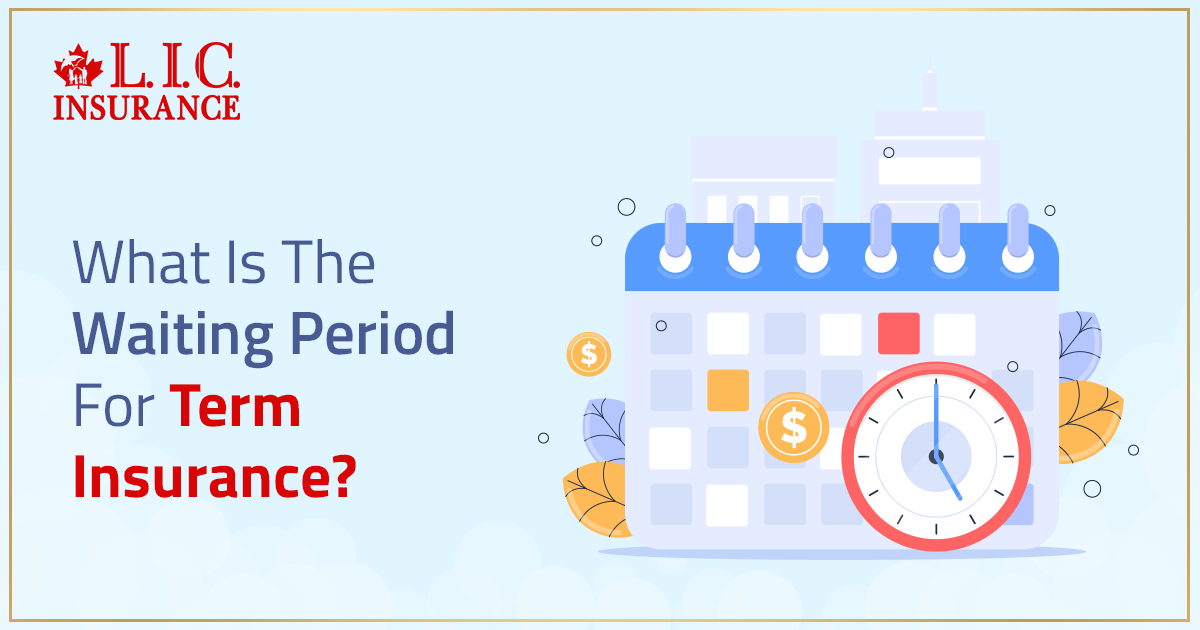 L.I.C.
INSURANCE

What Is The Waiting Period For Term Insurance?

$

$